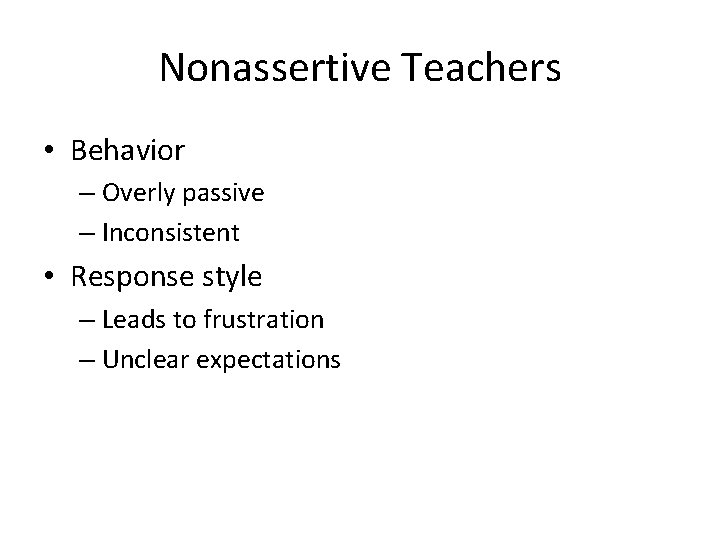 Nonassertive Teachers

• Behavior
– Overly passive
– Inconsistent
• Response style
– Leads to frustration
– Unclear expectations